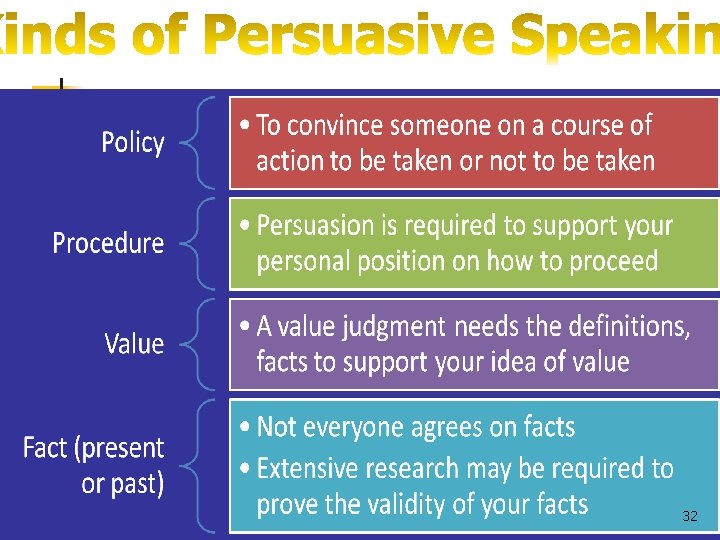 Kinds of Persuasive Speakin

Policy

• To convince someone on a course of action to be taken or not to be taken

Procedure

• Persuasion is required to support your personal position on how to proceed

Value

• A value judgment needs the definitions, facts to support your idea of value

Fact (present or past)

• Not everyone agrees on facts
• Extensive research may be required to prove the validity of your facts

32